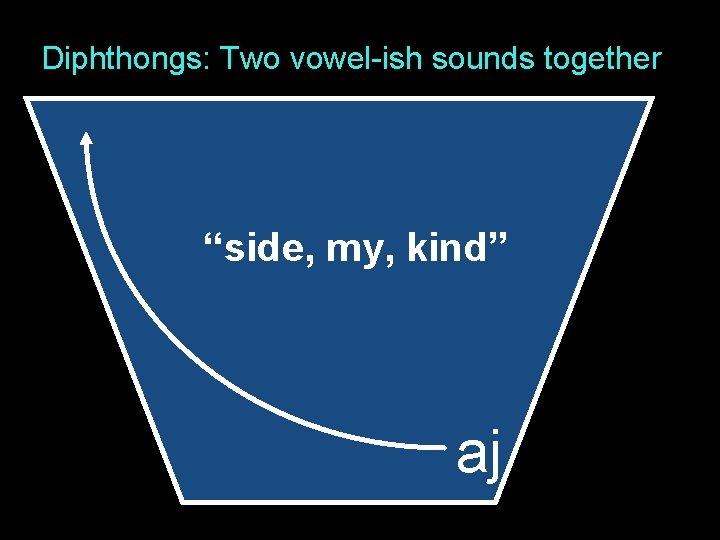 Diphthongs: Two vowel-ish sounds together

“side, my, kind”

aj